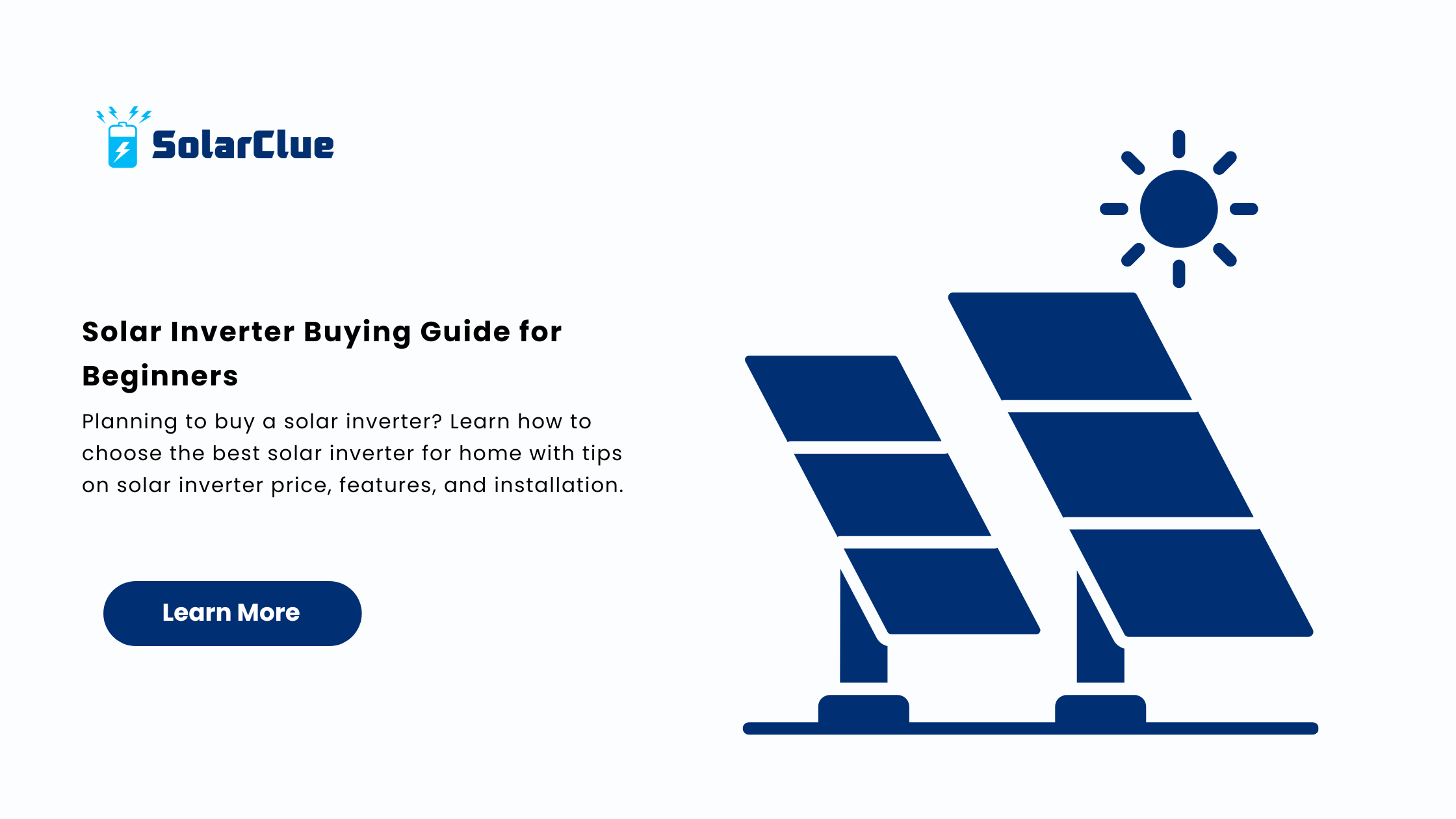 SolarClue

Solar Inverter Buying Guide for Beginners

Planning to buy a solar inverter? Learn how to choose the best solar inverter for home with tips on solar inverter price, features, and installation.

Learn More